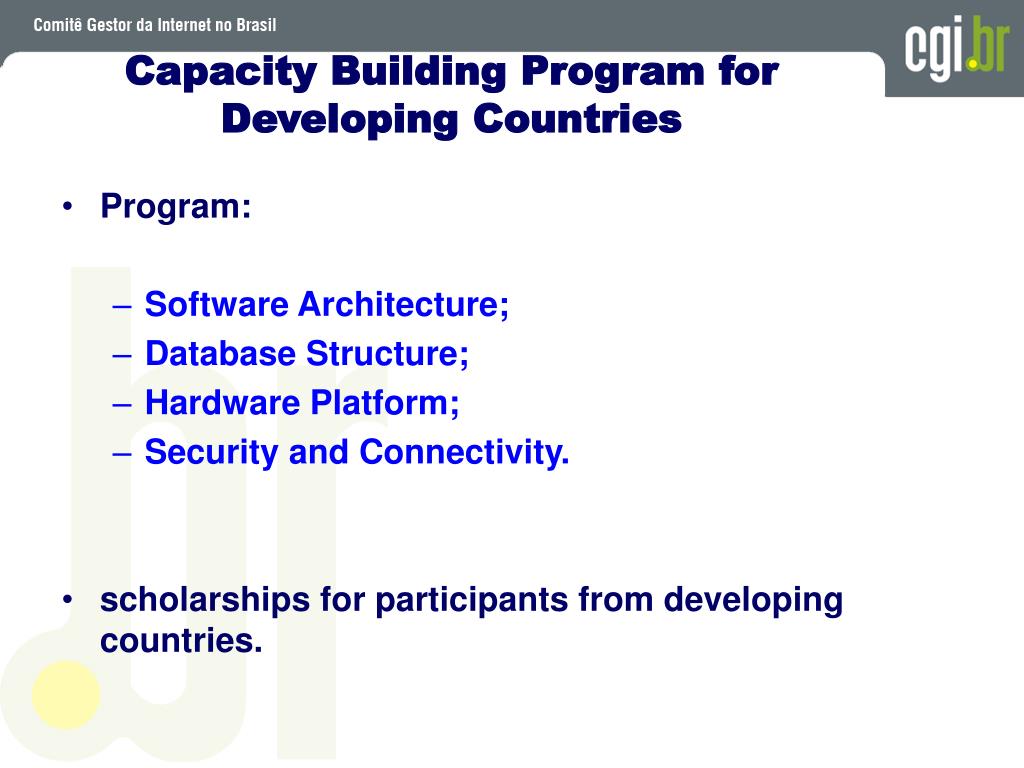 Comitê Gestor da Internet no Brasil

cgi.br

Capacity Building Program for Developing Countries

• Program:

– Software Architecture;
– Database Structure;
– Hardware Platform;
– Security and Connectivity.

• scholarships for participants from developing countries.